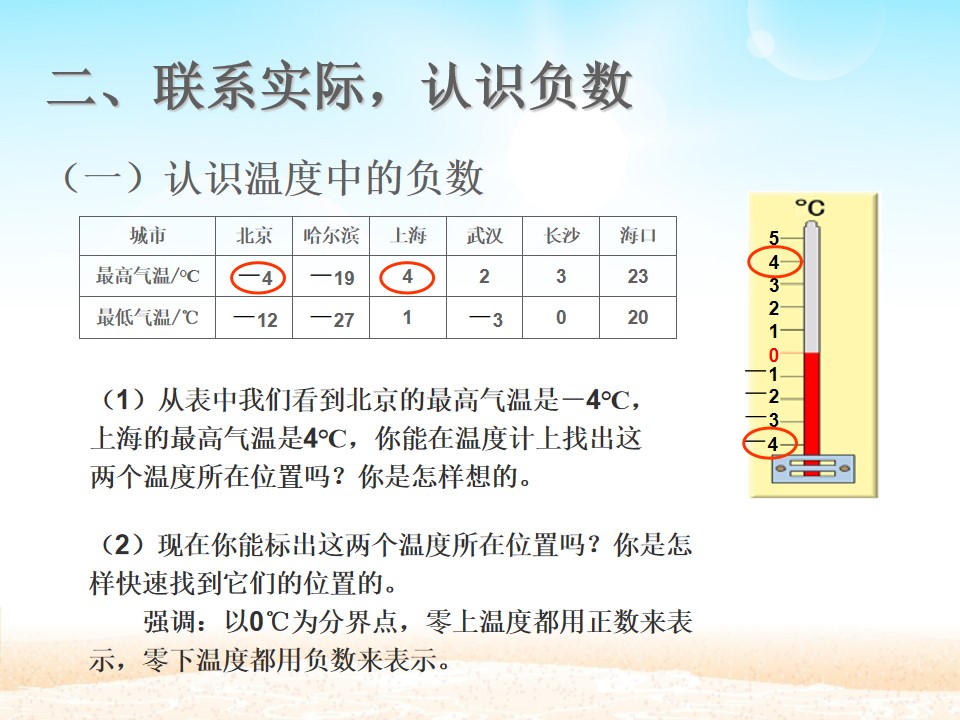 二、联系实际，认识负数

（一）认识温度中的负数

| 城市 | 北京 | 哈尔滨 | 上海 | 武汉 | 长沙 | 海口 |
|---|---|---|---|---|---|---|
| 最高气温/°C | —4 | —19 | 4 | 2 | 3 | 23 |
| 最低气温/℃ | —12 | —27 | 1 | —3 | 0 | 20 |

°C
5
4
3
2
1
0
—1
—2
—3
—4

（1）从表中我们看到北京的最高气温是－4°C，上海的最高气温是4°C，你能在温度计上找出这两个温度所在位置吗？你是怎样想的。

（2）现在你能标出这两个温度所在位置吗？你是怎样快速找到它们的位置的。

强调：以0℃为分界点，零上温度都用正数来表示，零下温度都用负数来表示。